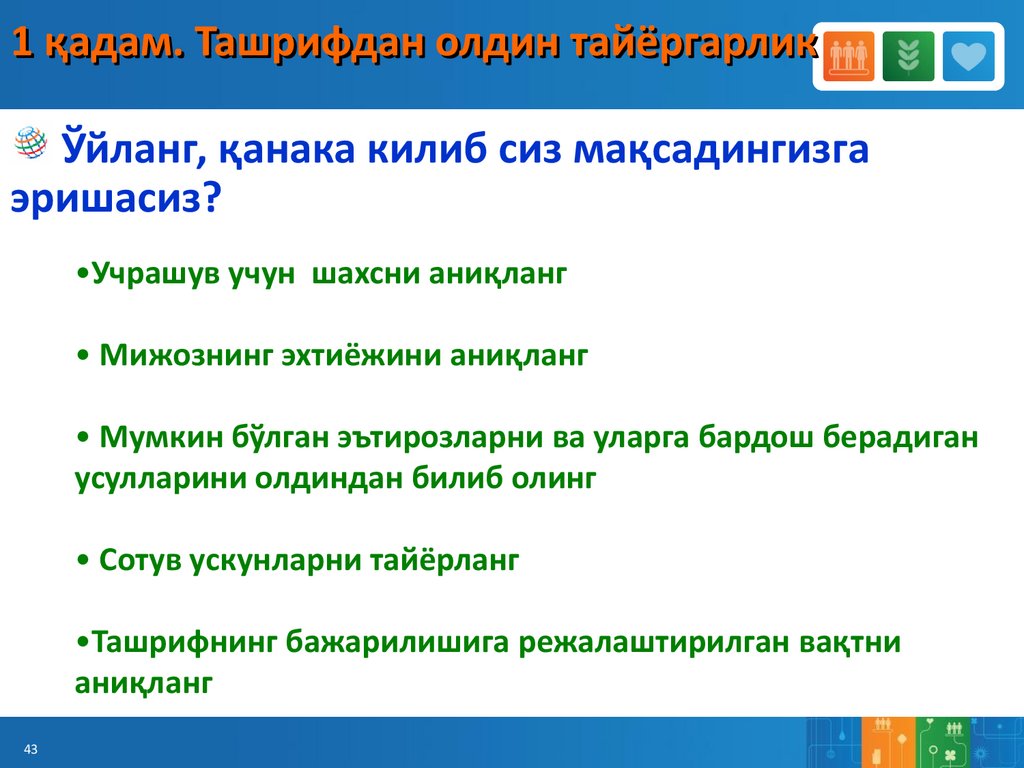 1 қадам. Ташрифдан олдин тайёргарлик

Ўйланг, қанака килиб сиз мақсадингизга эришасиз?

•Учрашув учун шахсни аниқланг

• Мижознинг эхтиёжини аниқланг

• Мумкин бўлган эътирозларни ва уларга бардош берадиган усулларини олдиндан билиб олинг

• Сотув ускунларни тайёрланг

•Ташрифнинг бажарилишига режалаштирилган вақтни аниқланг

43